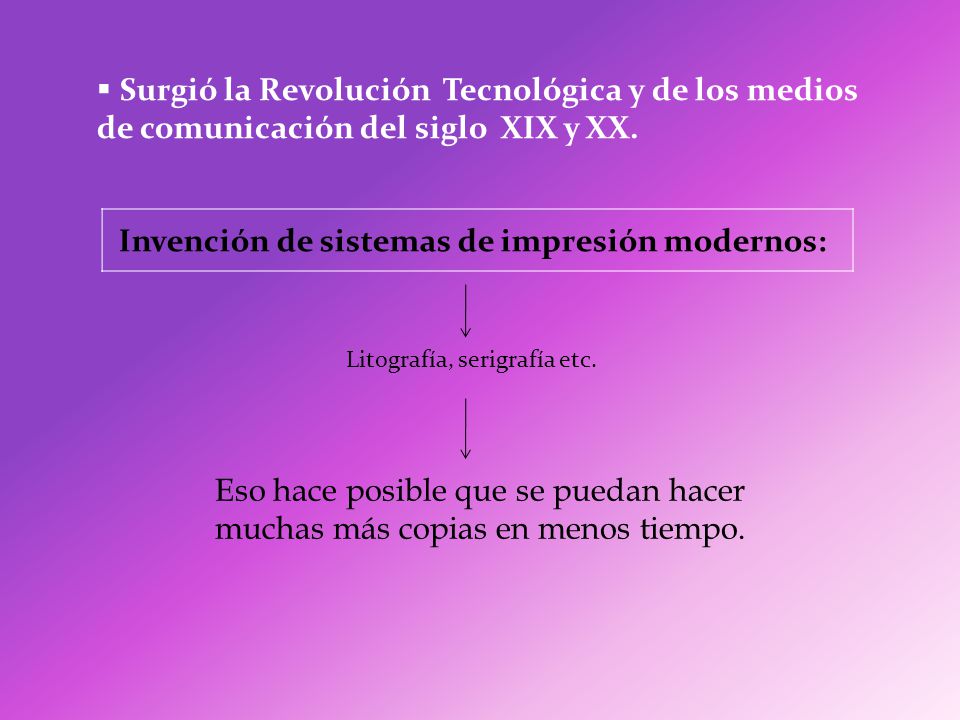 ▪ Surgió la Revolución Tecnológica y de los medios de comunicación del siglo XIX y XX.

Invención de sistemas de impresión modernos:

Litografía, serigrafía etc.

Eso hace posible que se puedan hacer muchas más copias en menos tiempo.